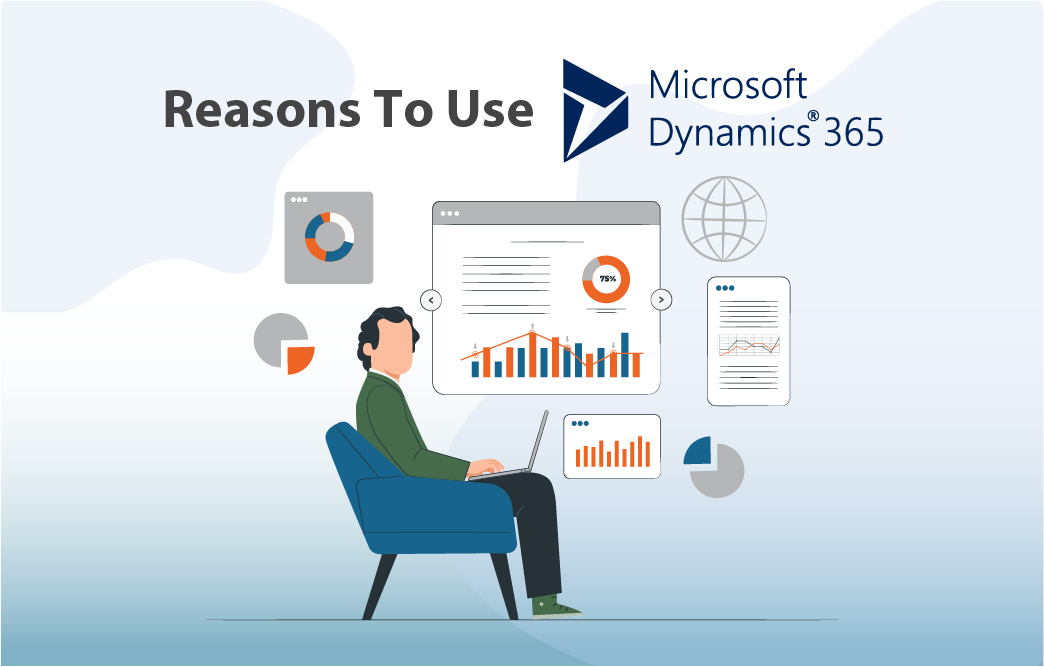 Reasons To Use Microsoft Dynamics® 365

75%